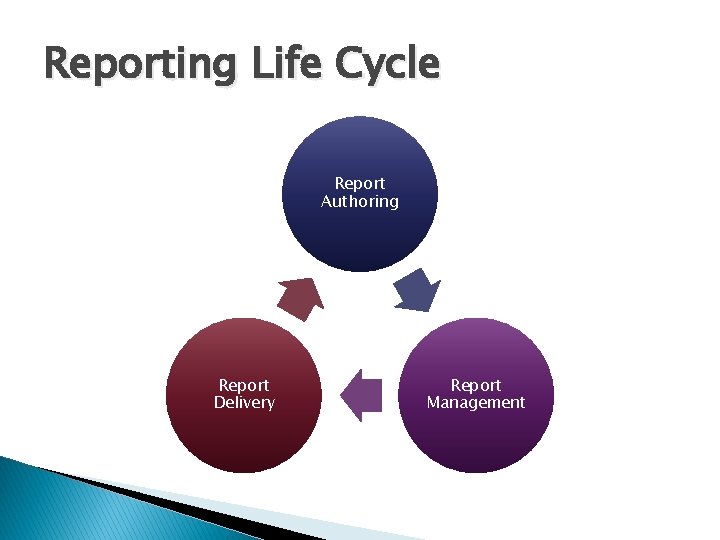 Reporting Life Cycle

Report Authoring

Report Management

Report Delivery